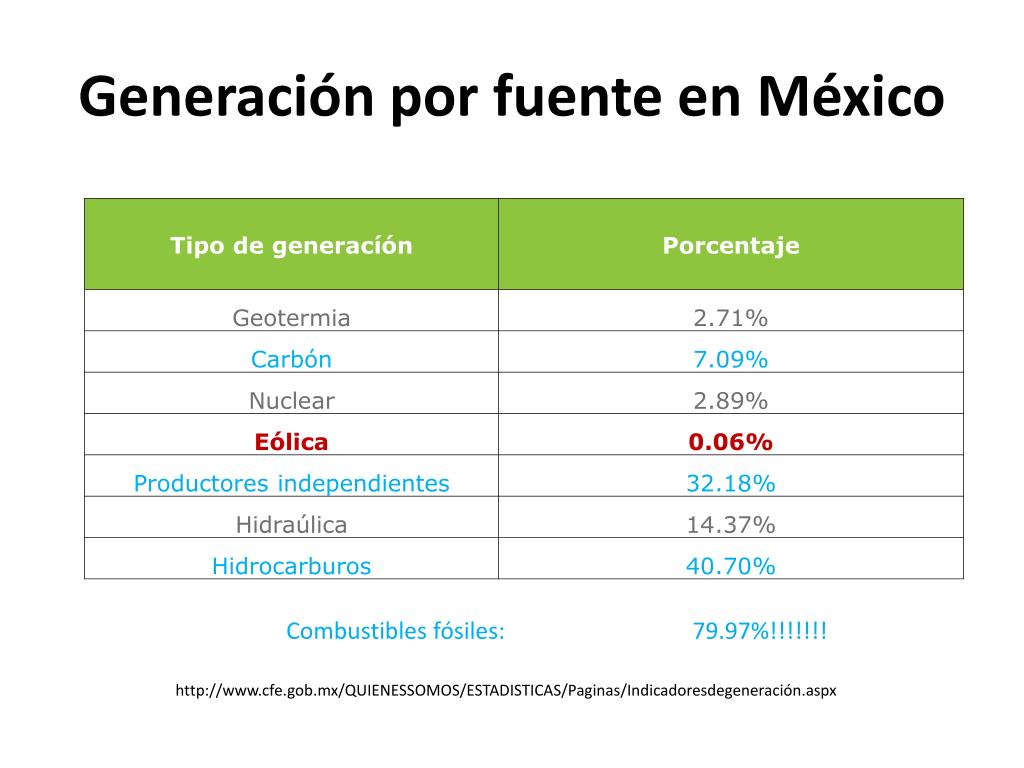 Generación por fuente en México

| Tipo de generacíón | Porcentaje |
|---|---|
| Geotermia | 2.71% |
| Carbón | 7.09% |
| Nuclear | 2.89% |
| Eólica | 0.06% |
| Productores independientes | 32.18% |
| Hidraúlica | 14.37% |
| Hidrocarburos | 40.70% |

Combustibles fósiles: 79.97%!!!!!!!

http://www.cfe.gob.mx/QUIENESSOMOS/ESTADISTICAS/Paginas/Indicadoresdegeneración.aspx